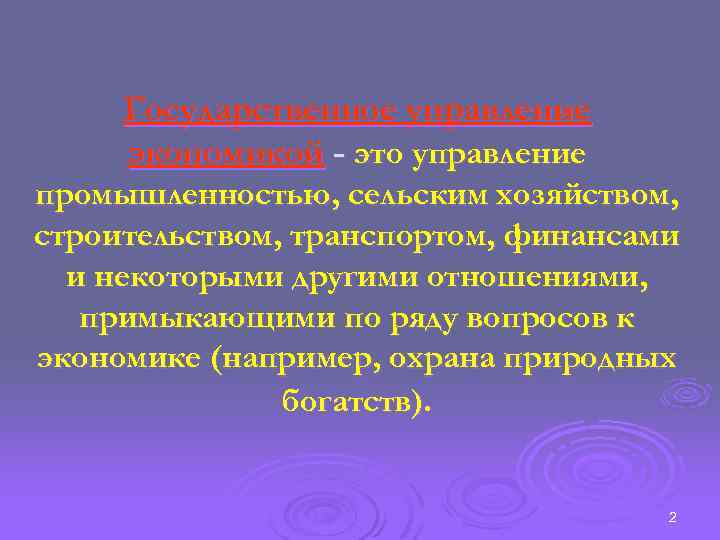 Государственное управление экономикой - это управление промышленностью, сельским хозяйством, строительством, транспортом, финансами и некоторыми другими отношениями, примыкающими по ряду вопросов к экономике (например, охрана природных богатств).

2